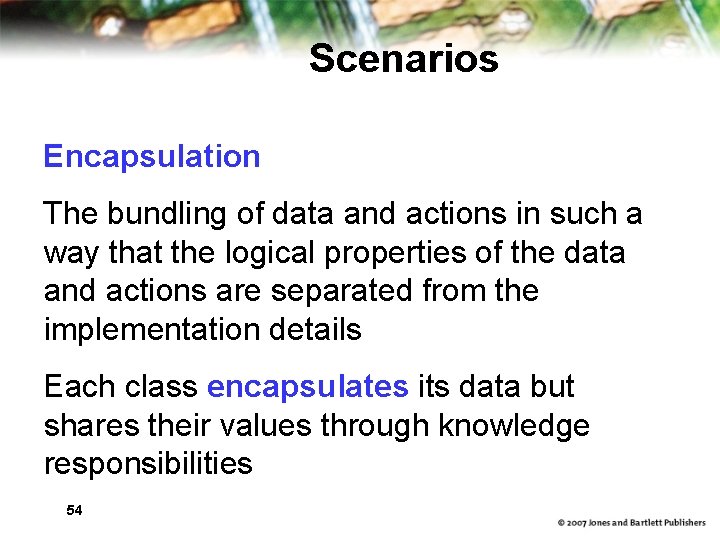 Scenarios

Encapsulation

The bundling of data and actions in such a way that the logical properties of the data and actions are separated from the implementation details

Each class encapsulates its data but shares their values through knowledge responsibilities

54

© 2007 Jones and Bartlett Publishers